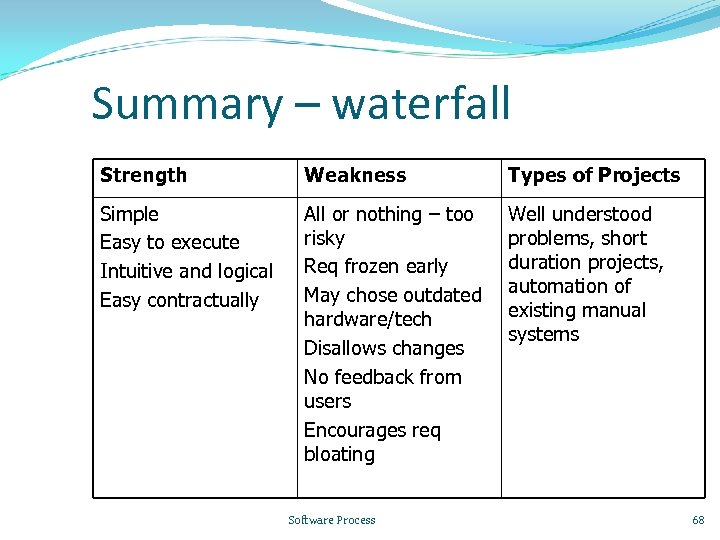 Summary – waterfall

| Strength | Weakness | Types of Projects |
|---|---|---|
| Simple<br>Easy to execute<br>Intuitive and logical<br>Easy contractually | All or nothing – too risky<br>Req frozen early<br>May chose outdated hardware/tech<br>Disallows changes<br>No feedback from users<br>Encourages req bloating | Well understood problems, short duration projects, automation of existing manual systems |

Software Process

68